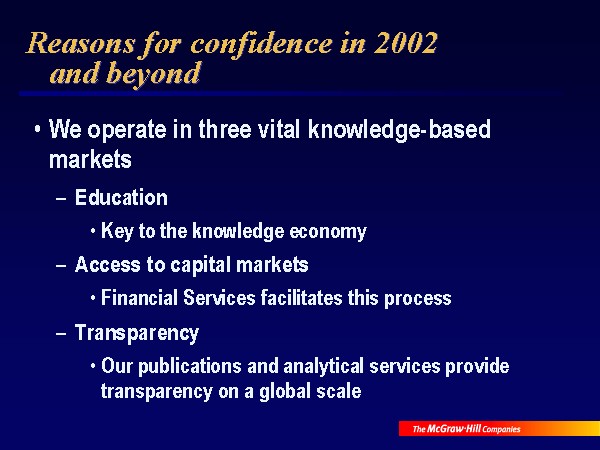 Reasons for confidence in 2002 and beyond

• We operate in three vital knowledge-based markets
– Education
• Key to the knowledge economy
– Access to capital markets
• Financial Services facilitates this process
– Transparency
• Our publications and analytical services provide transparency on a global scale

The McGraw-Hill Companies